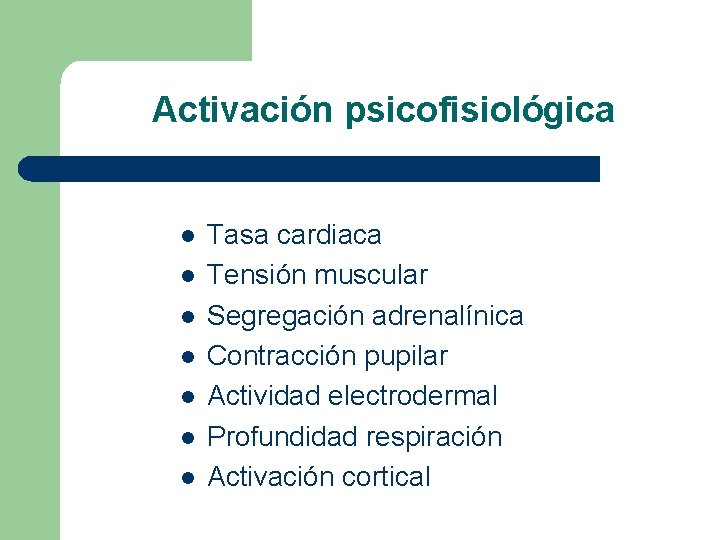 Activación psicofisiológica

- Tasa cardiaca
- Tensión muscular
- Segregación adrenalínica
- Contracción pupilar
- Actividad electrodermal
- Profundidad respiración
- Activación cortical